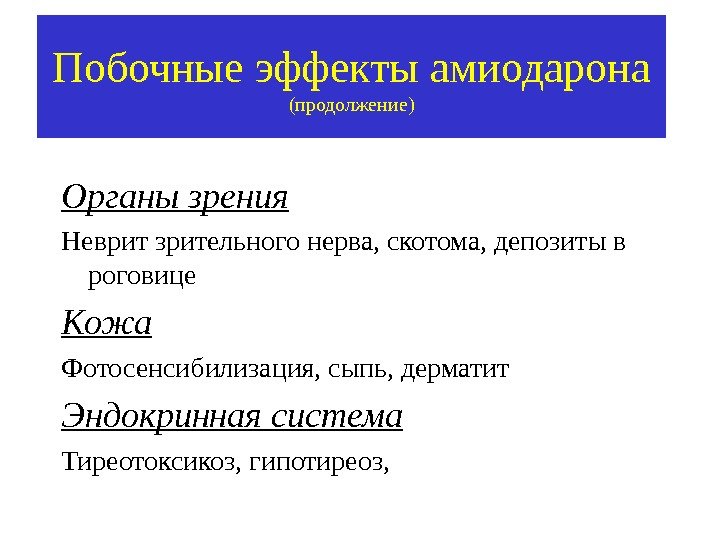 Побочные эффекты амиодарона
(продолжение)

Органы зрения

Неврит зрительного нерва, скотома, депозиты в роговице

Кожа

Фотосенсибилизация, сыпь, дерматит

Эндокринная система

Тиреотоксикоз, гипотиреоз,